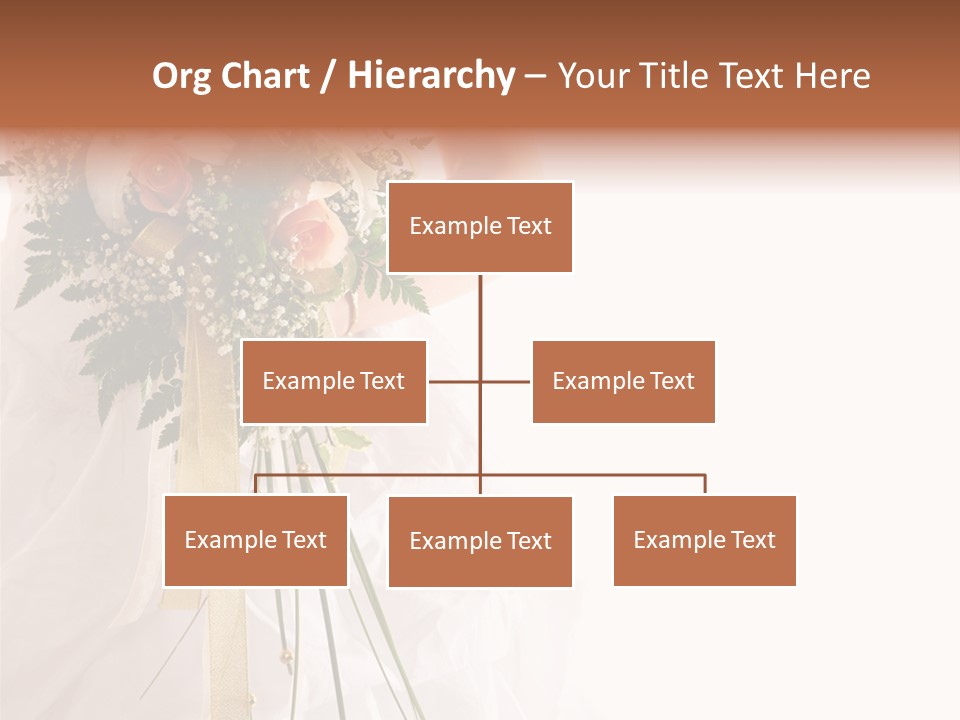 Org Chart / Hierarchy – Your Title Text Here

Example Text

Example Text

Example Text

Example Text

Example Text

Example Text